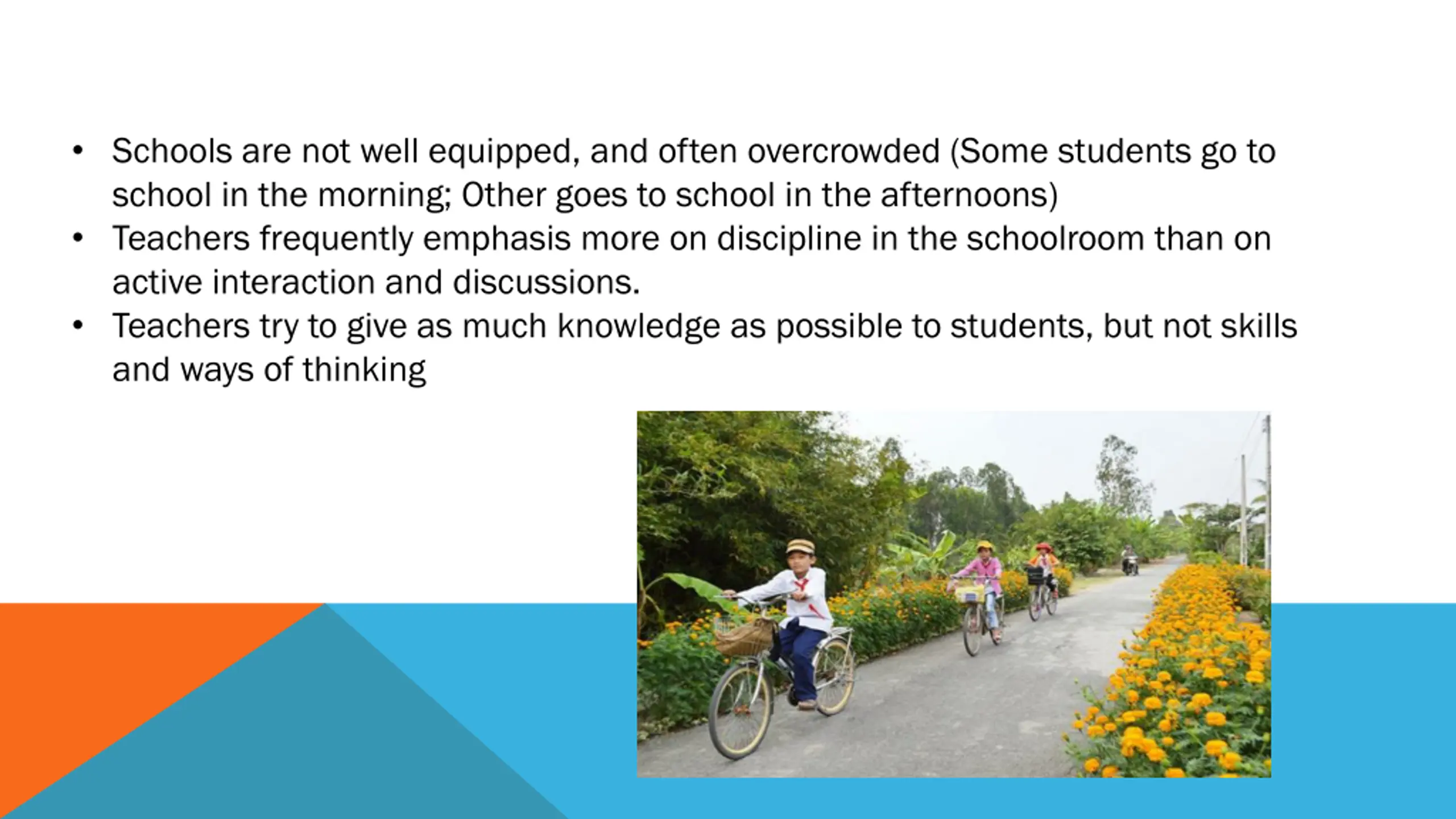 • Schools are not well equipped, and often overcrowded (Some students go to school in the morning; Other goes to school in the afternoons)
• Teachers frequently emphasis more on discipline in the schoolroom than on active interaction and discussions.
• Teachers try to give as much knowledge as possible to students, but not skills and ways of thinking